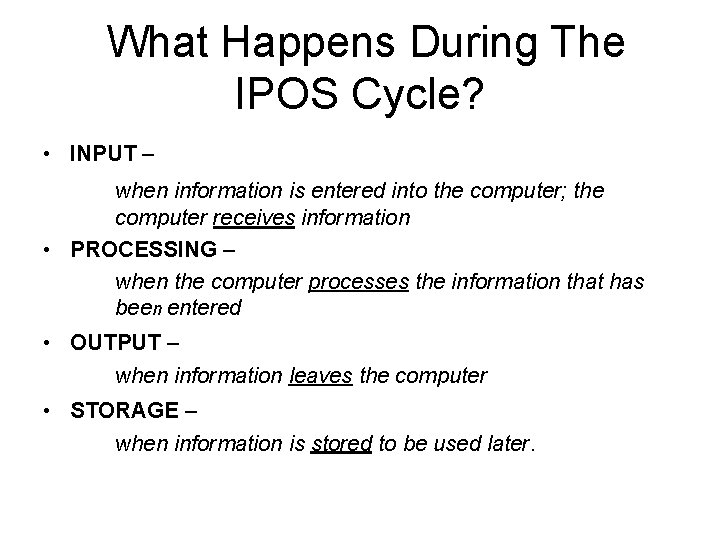 What Happens During The IPOS Cycle?

• INPUT –

when information is entered into the computer; the computer receives information

• PROCESSING –

when the computer processes the information that has been entered

• OUTPUT –

when information leaves the computer

• STORAGE –

when information is stored to be used later.